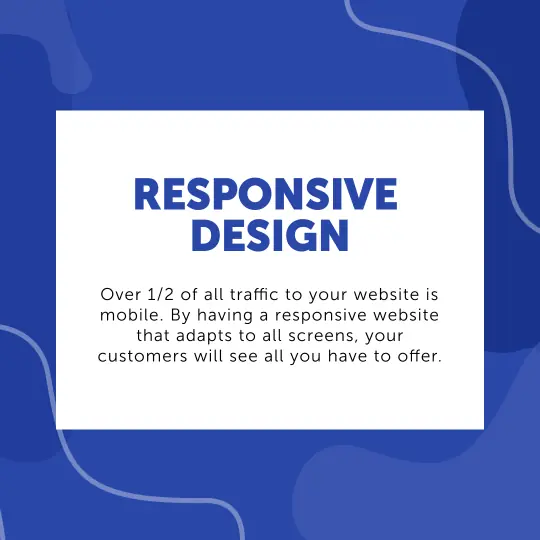 RESPONSIVE DESIGN

Over 1/2 of all traffic to your website is mobile. By having a responsive website that adapts to all screens, your customers will see all you have to offer.